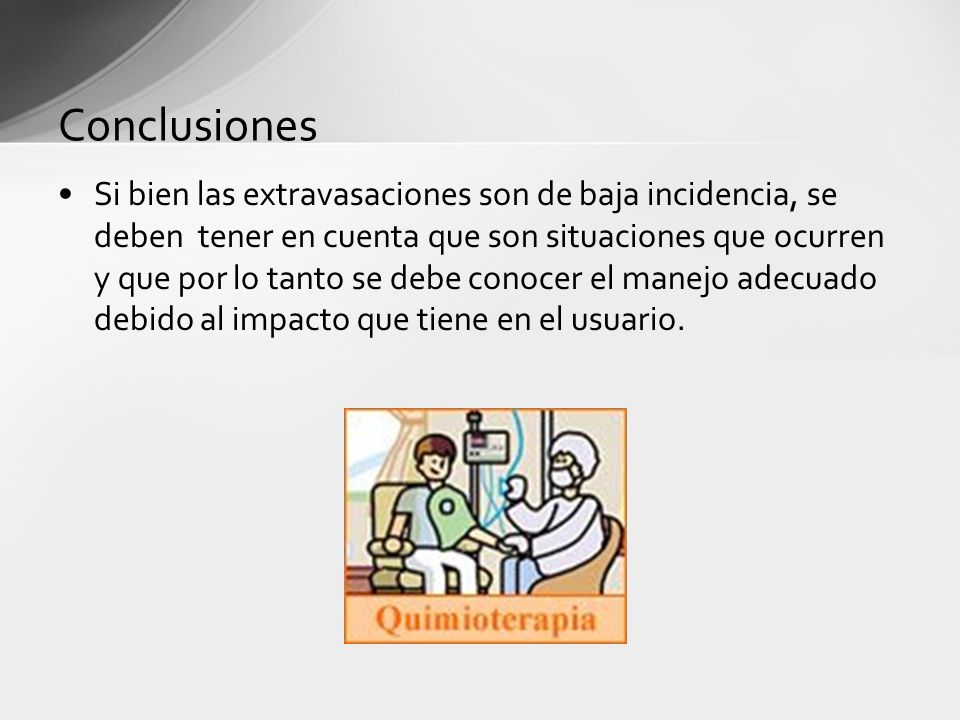 Conclusiones

• Si bien las extravasaciones son de baja incidencia, se deben tener en cuenta que son situaciones que ocurren y que por lo tanto se debe conocer el manejo adecuado debido al impacto que tiene en el usuario.

Quimioterapia